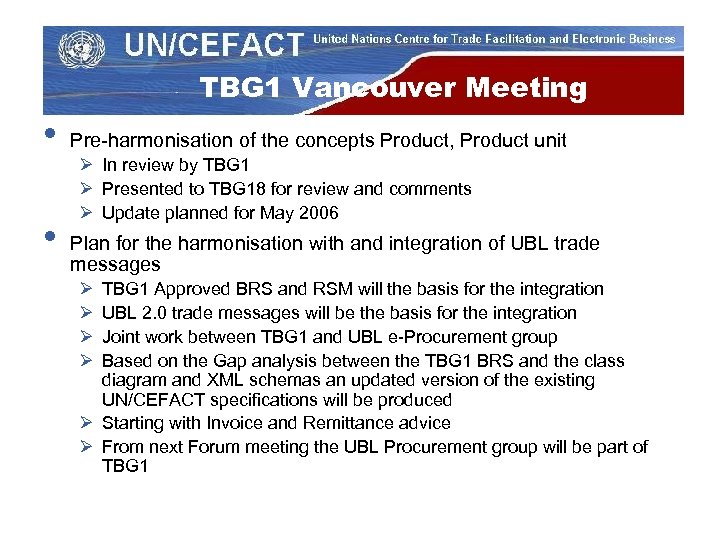 UN/CEFACT United Nations Centre for Trade Facilitation and Electronic Business

TBG1 Vancouver Meeting

• Pre-harmonisation of the concepts Product, Product unit
  ➢ In review by TBG1
  ➢ Presented to TBG18 for review and comments
  ➢ Update planned for May 2006

• Plan for the harmonisation with and integration of UBL trade messages
  ➢ TBG1 Approved BRS and RSM will the basis for the integration
  ➢ UBL 2.0 trade messages will be the basis for the integration
  ➢ Joint work between TBG1 and UBL e-Procurement group
  ➢ Based on the Gap analysis between the TBG1 BRS and the class diagram and XML schemas an updated version of the existing UN/CEFACT specifications will be produced
  ➢ Starting with Invoice and Remittance advice
  ➢ From next Forum meeting the UBL Procurement group will be part of TBG1